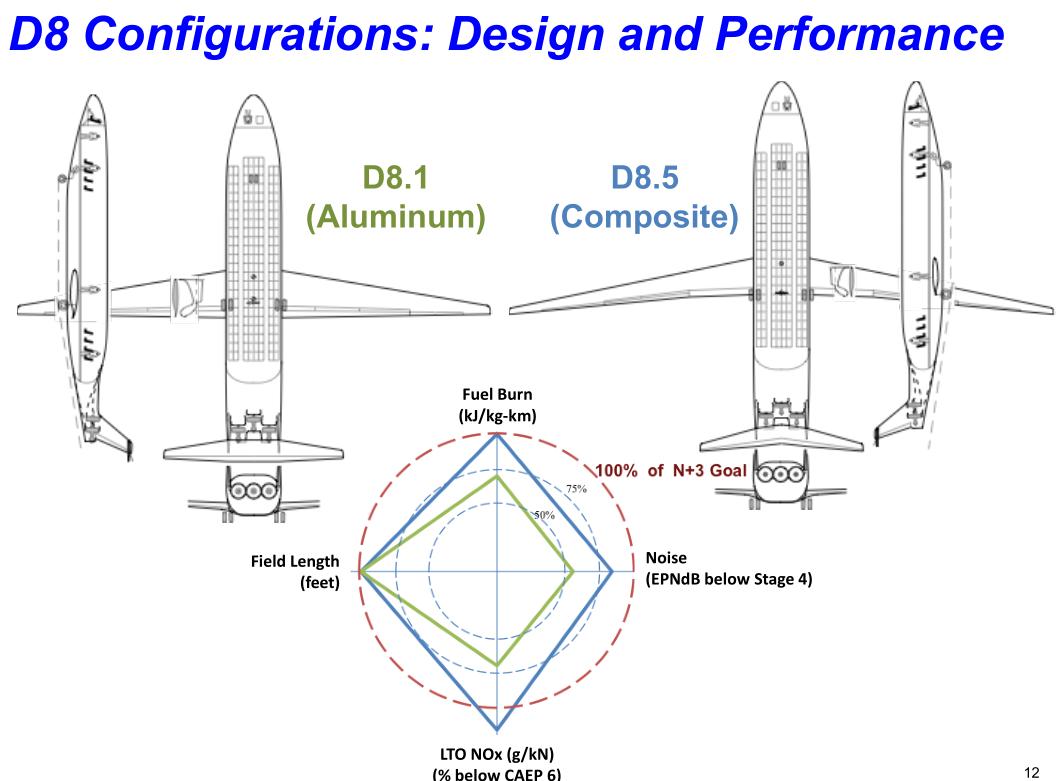 D8 Configurations: Design and Performance

D8.1 (Aluminum)

D8.5 (Composite)

Fuel Burn (kJ/kg-km)

100% of N+3 Goal

75%

50%

Field Length (feet)

Noise (EPNdB below Stage 4)

LTO NOx (g/kN) (% below CAEP 6)

12